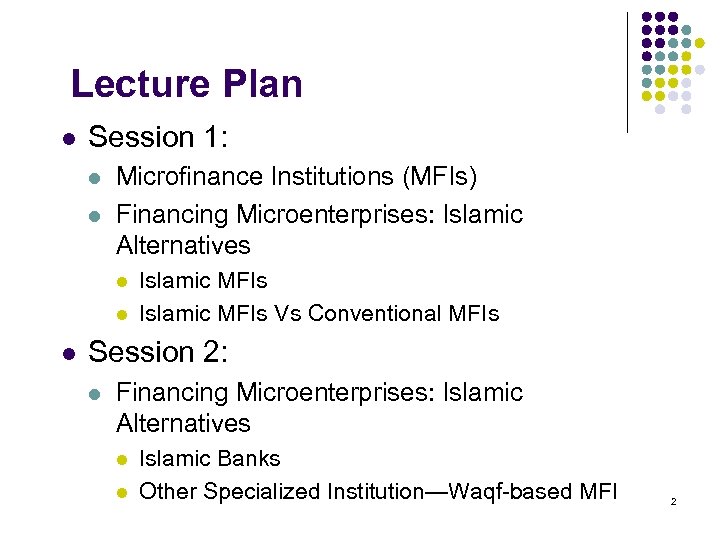 Lecture Plan

- Session 1:
  - Microfinance Institutions (MFIs)
  - Financing Microenterprises: Islamic Alternatives
    - Islamic MFIs
    - Islamic MFIs Vs Conventional MFIs
- Session 2:
  - Financing Microenterprises: Islamic Alternatives
    - Islamic Banks
    - Other Specialized Institution—Waqf-based MFI

2